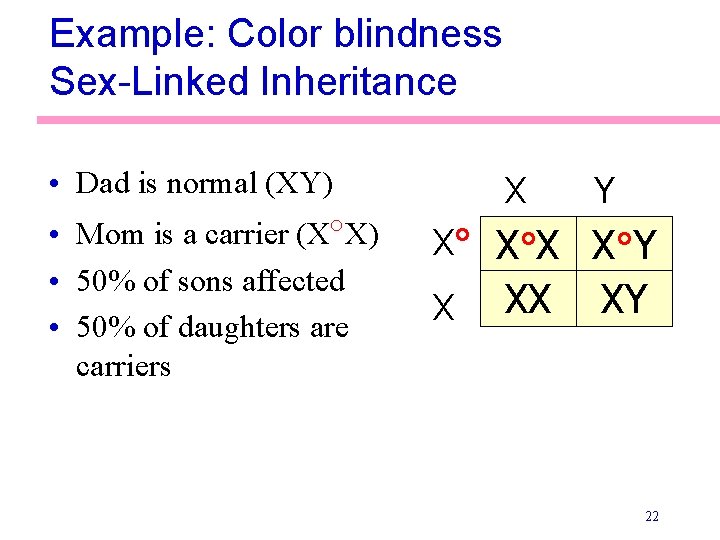 Example: Color blindness
Sex-Linked Inheritance

• Dad is normal (XY)
• Mom is a carrier ($X^{\circ}X$)
• 50% of sons affected
• 50% of daughters are carriers

|  | X | Y |
|---|---|---|
| $X^{\circ}$ | $X^{\circ}X$ | $X^{\circ}Y$ |
| X | XX | XY |

22